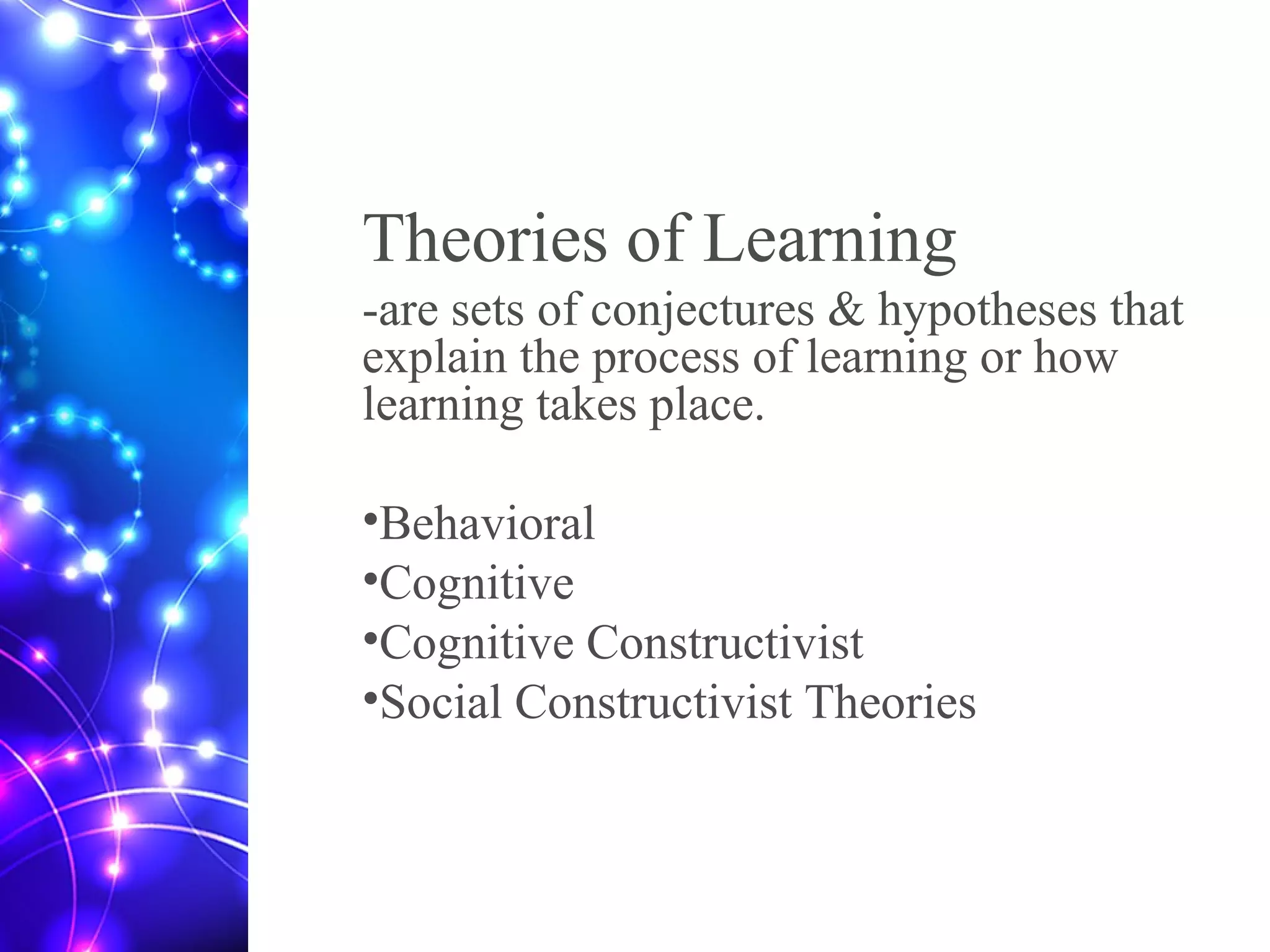 Theories of Learning
-are sets of conjectures & hypotheses that explain the process of learning or how learning takes place.

•Behavioral
•Cognitive
•Cognitive Constructivist
•Social Constructivist Theories